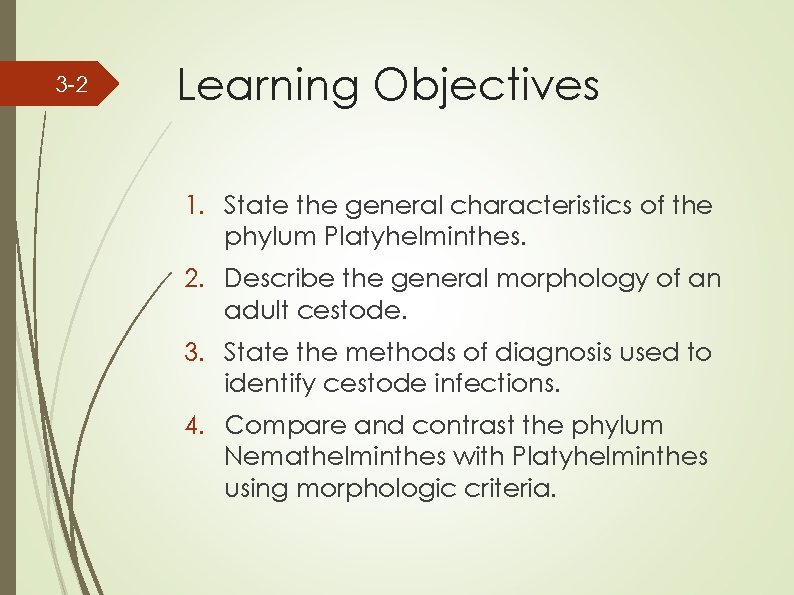 3-2

Learning Objectives

1. State the general characteristics of the phylum Platyhelminthes.
2. Describe the general morphology of an adult cestode.
3. State the methods of diagnosis used to identify cestode infections.
4. Compare and contrast the phylum Nemathelminthes with Platyhelminthes using morphologic criteria.